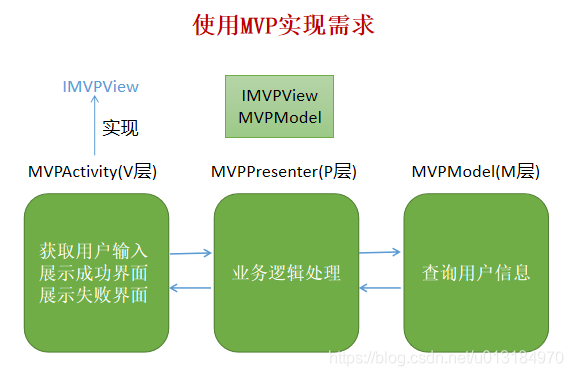 使用MVP实现需求

IMVPView

实现

IMVPView
MVPModel

MVPActivity(V层)

MVPPresenter(P层)

MVPModel(M层)

获取用户输入
展示成功界面
展示失败界面

业务逻辑处理

查询用户信息

https://blog.csdn.net/u013184970